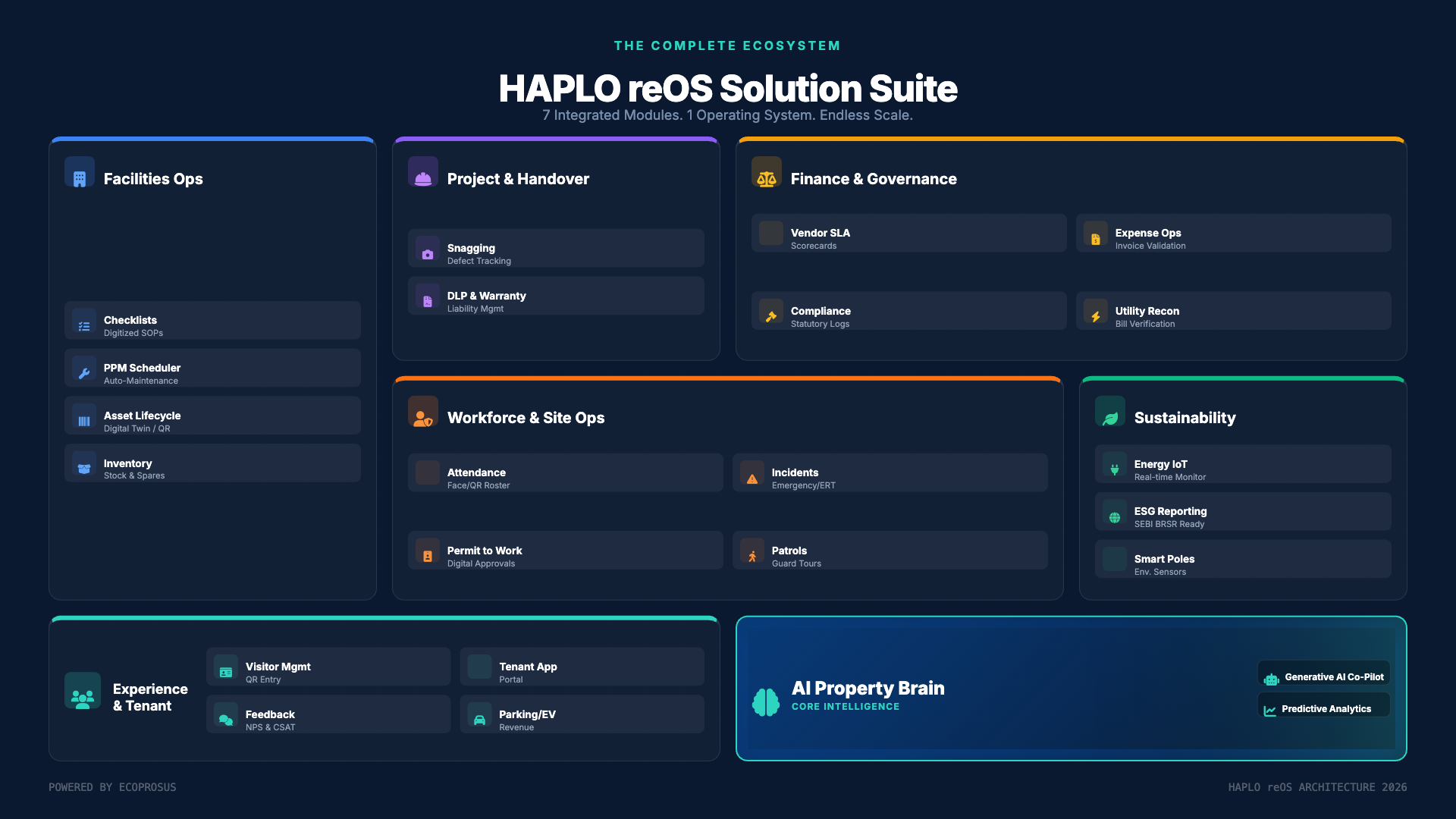 THE COMPLETE ECOSYSTEM

HAPLO reOS Solution Suite

7 Integrated Modules. 1 Operating System. Endless Scale.

Facilities Ops

Checklists
Digitized SOPs

PPM Scheduler
Auto-Maintenance

Asset Lifecycle
Digital Twin / QR

Inventory
Stock & Spares

Project & Handover

Snagging
Defect Tracking

DLP & Warranty
Liability Mgmt

Finance & Governance

Vendor SLA
Scorecards

Expense Ops
Invoice Validation

Compliance
Statutory Logs

Utility Recon
Bill Verification

Workforce & Site Ops

Attendance
Face/QR Roster

Incidents
Emergency/ERT

Permit to Work
Digital Approvals

Patrols
Guard Tours

Sustainability

Energy IoT
Real-time Monitor

ESG Reporting
SEBI BRSR Ready

Smart Poles
Env. Sensors

Experience & Tenant

Visitor Mgmt
QR Entry

Tenant App
Portal

Feedback
NPS & CSAT

Parking/EV
Revenue

AI Property Brain
CORE INTELLIGENCE

Generative AI Co-Pilot

Predictive Analytics

POWERED BY ECOPROSUS

HAPLO reOS ARCHITECTURE 2026